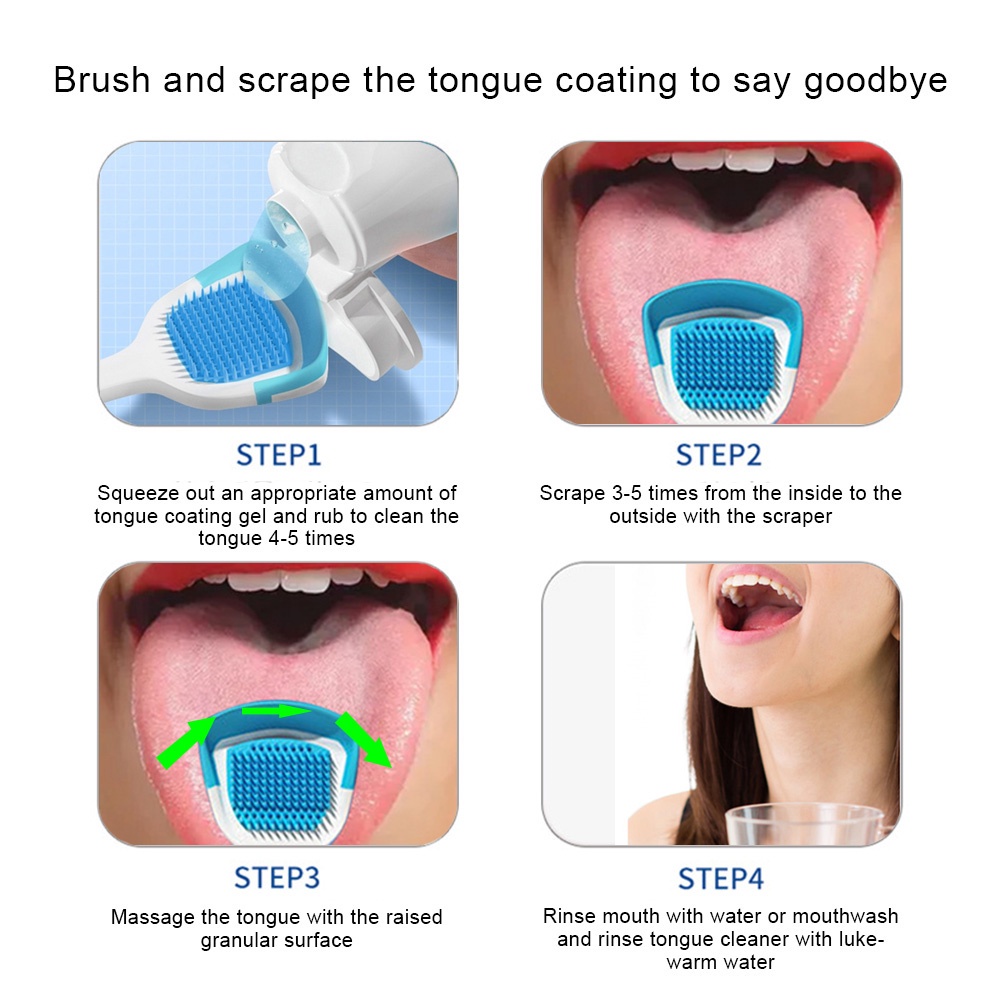 Brush and scrape the tongue coating to say goodbye

STEP1

Squeeze out an appropriate amount of tongue coating gel and rub to clean the tongue 4-5 times

STEP2

Scrape 3-5 times from the inside to the outside with the scraper

STEP3

Massage the tongue with the raised granular surface

STEP4

Rinse mouth with water or mouthwash and rinse tongue cleaner with lukewarm water